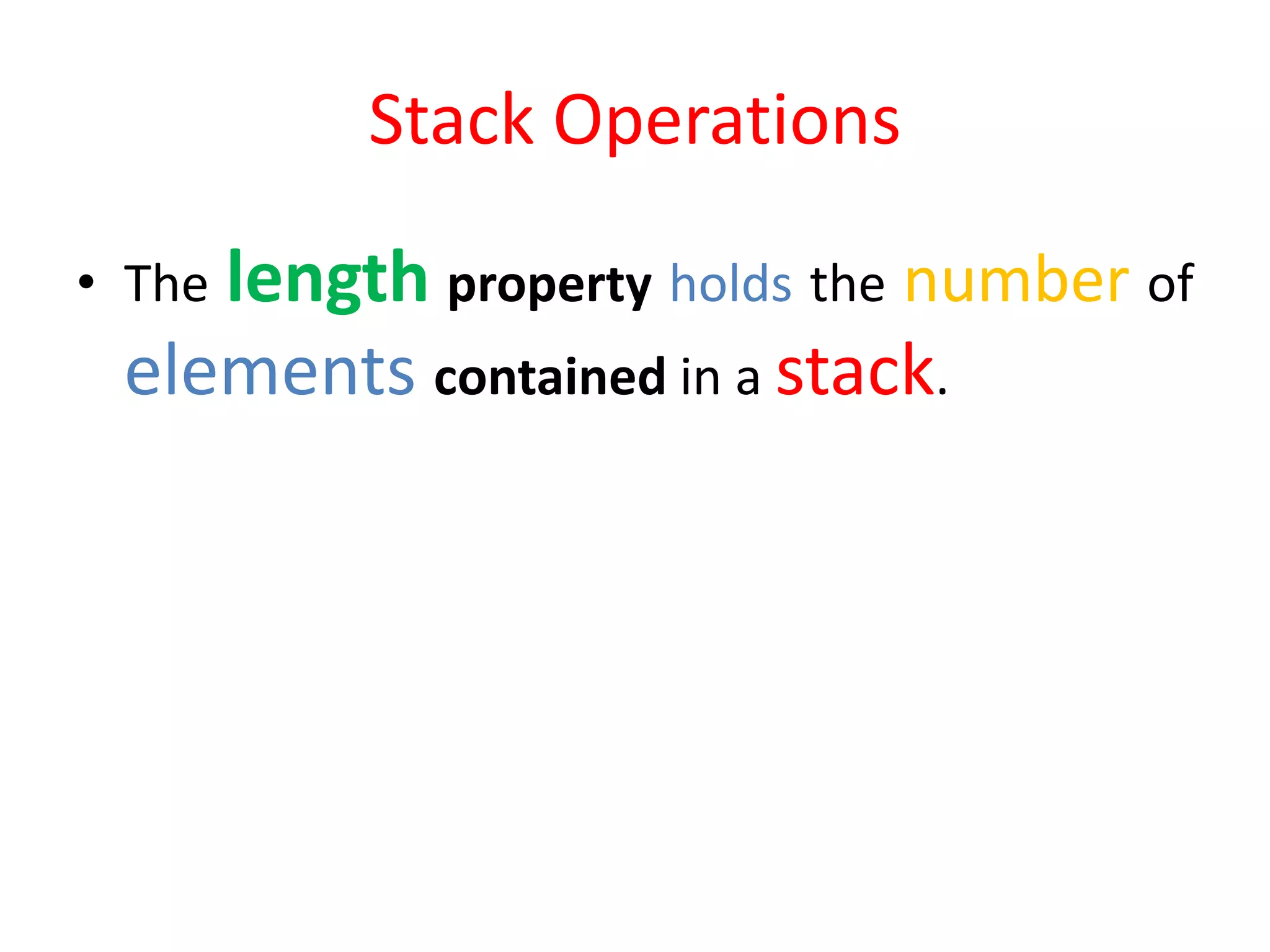 Stack Operations

• The length property holds the number of elements contained in a stack.